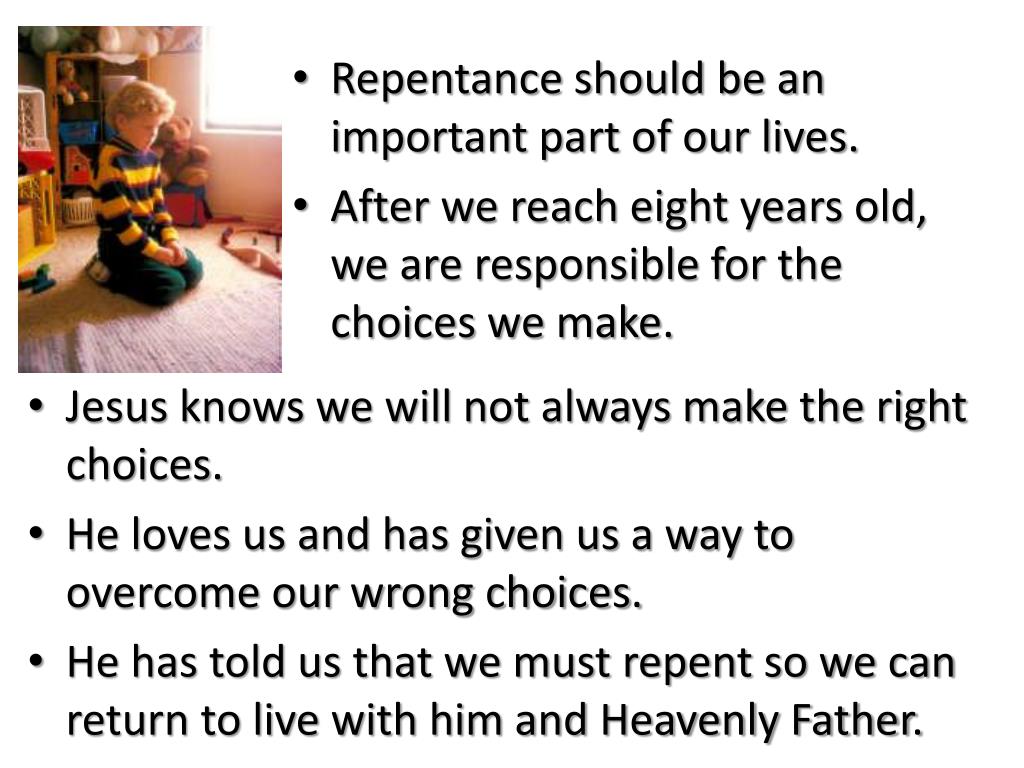 • Repentance should be an important part of our lives.
• After we reach eight years old, we are responsible for the choices we make.
• Jesus knows we will not always make the right choices.
• He loves us and has given us a way to overcome our wrong choices.
• He has told us that we must repent so we can return to live with him and Heavenly Father.